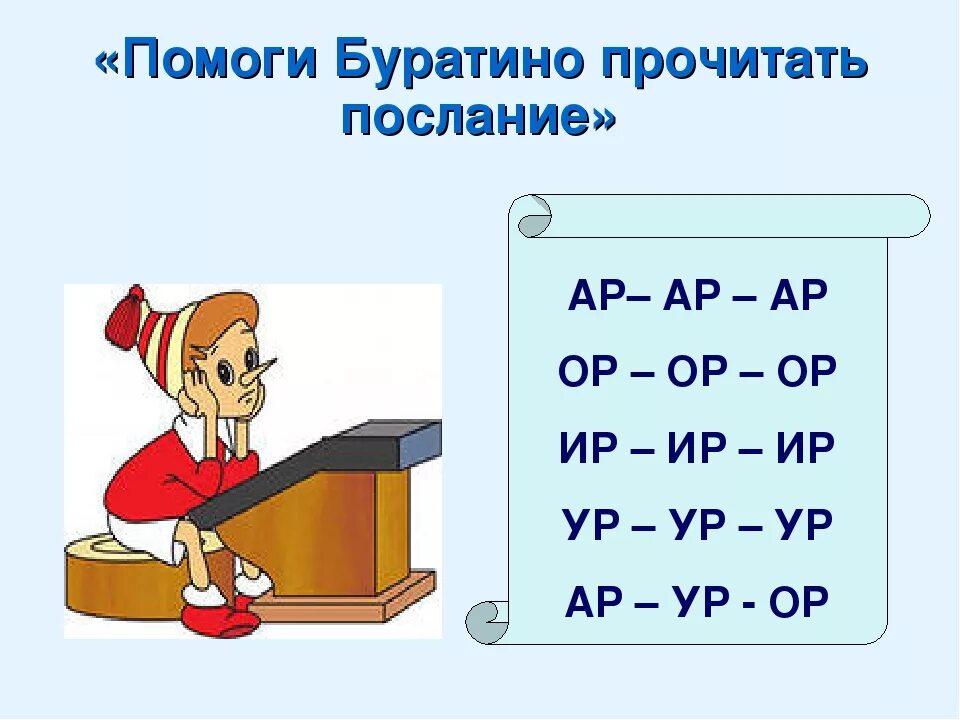 «Помоги Буратино прочитать послание»

АР– АР – АР
ОР – ОР – ОР
ИР – ИР – ИР
УР – УР – УР
АР – УР - ОР